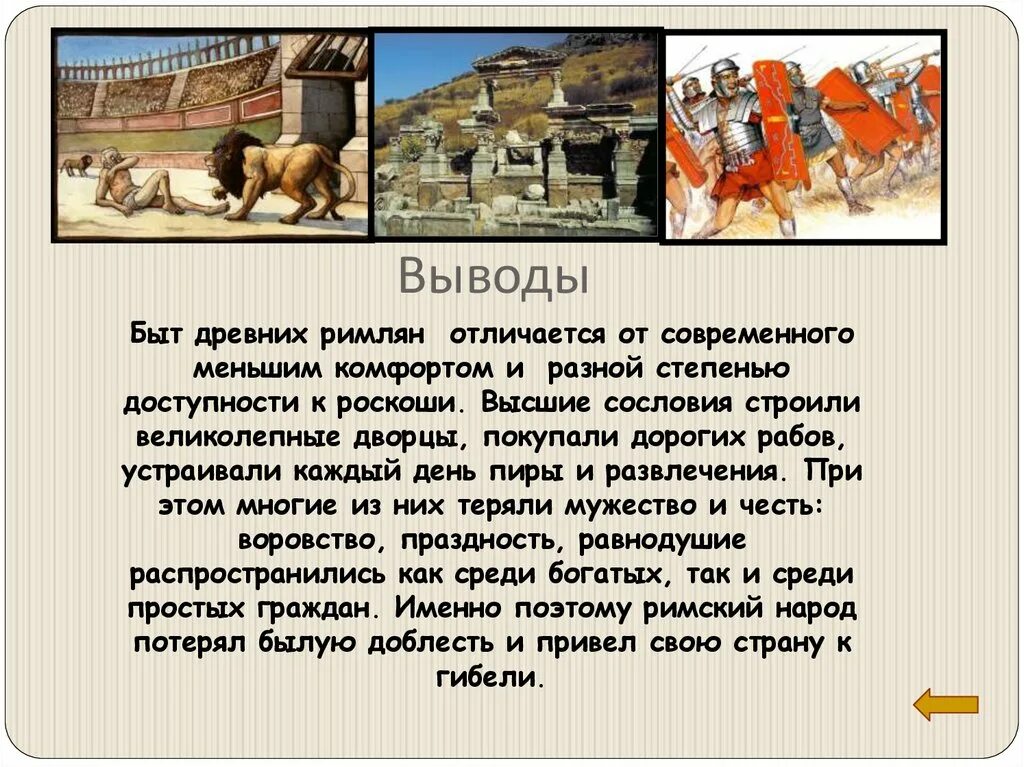 Выводы

Быт древних римлян отличается от современного меньшим комфортом и разной степенью доступности к роскоши. Высшие сословия строили великолепные дворцы, покупали дорогих рабов, устраивали каждый день пиры и развлечения. При этом многие из них теряли мужество и честь: воровство, праздность, равнодушие распространились как среди богатых, так и среди простых граждан. Именно поэтому римский народ потерял былую доблесть и привел свою страну к гибели.